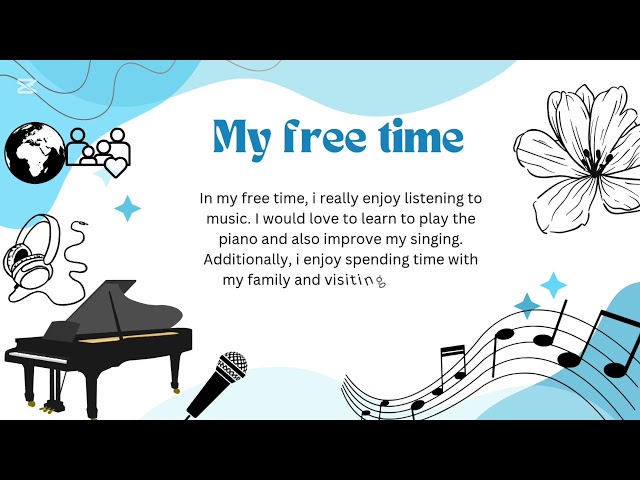 My free time

In my free time, i really enjoy listening to music. I would love to learn to play the piano and also improve my singing. Additionally, i enjoy spending time with my family and visiting